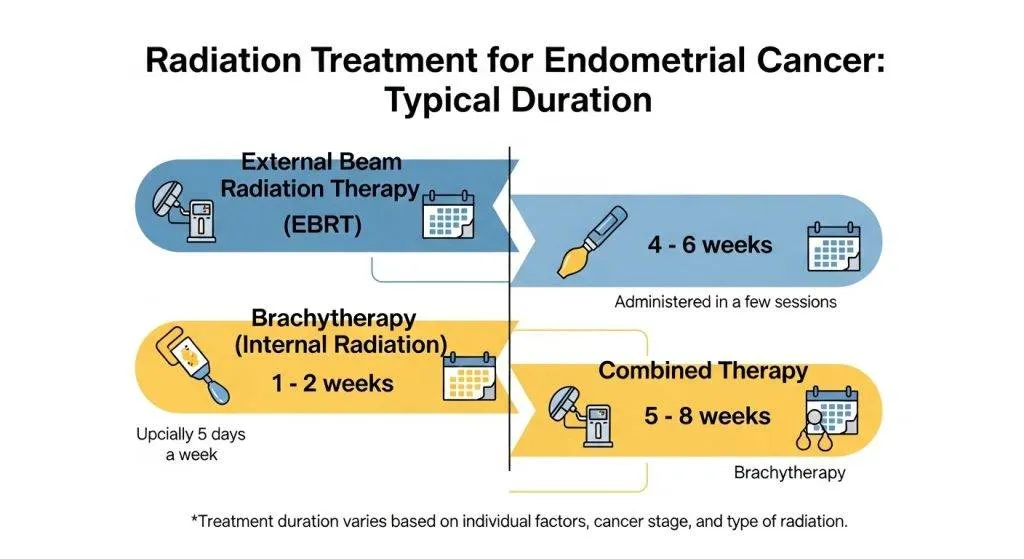 Radiation Treatment for Endometrial Cancer: Typical Duration

External Beam Radiation Therapy (EBRT)

4 - 6 weeks

Administered in a few sessions

Brachytherapy (Internal Radiation)

1 - 2 weeks

Upcially 5 days a week

Combined Therapy

5 - 8 weeks

Brachytherapy

*Treatment duration varies based on individual factors, cancer stage, and type of radiation.